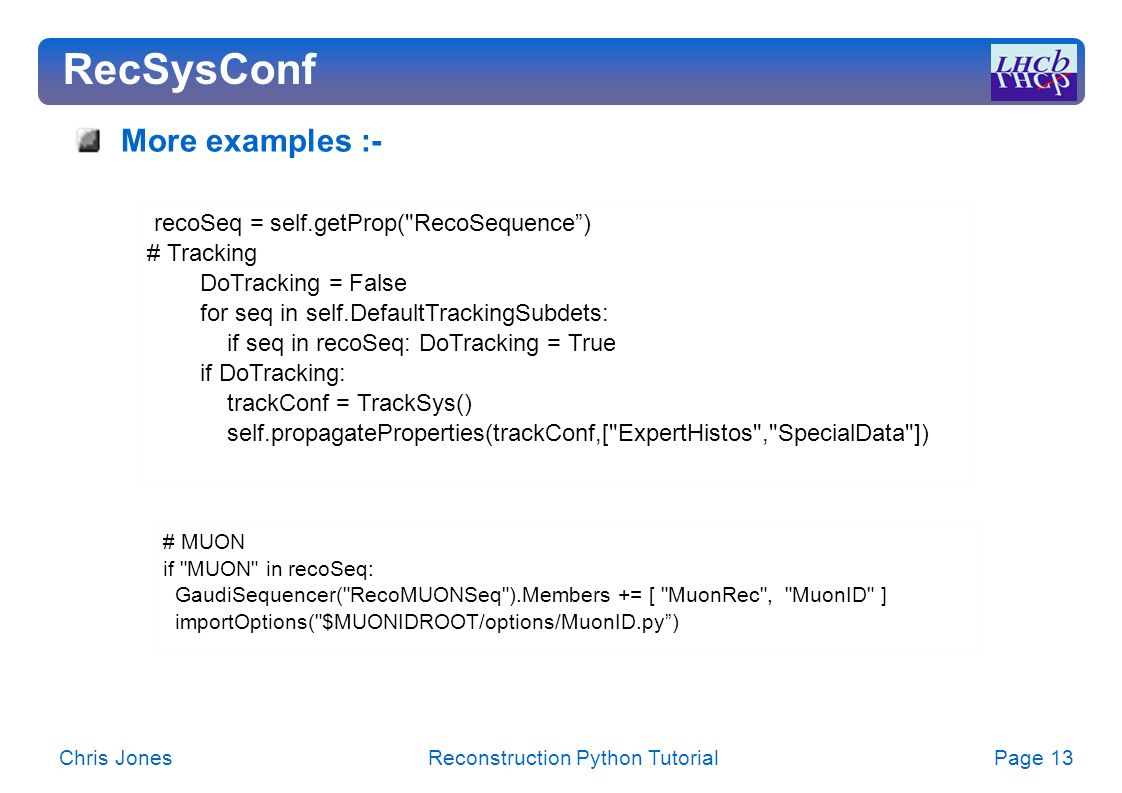 RecSysConf

LHCb

More examples :-

recoSeq = self.getProp("RecoSequence”)
# Tracking
DoTracking = False
for seq in self.DefaultTrackingSubdets:
if seq in recoSeq: DoTracking = True
if DoTracking:
trackConf = TrackSys()
self.propagateProperties(trackConf,["ExpertHistos","SpecialData"])

# MUON
if "MUON" in recoSeq:
GaudiSequencer("RecoMUONSeq").Members += [ "MuonRec", "MuonID" ]
importOptions("$MUONIDROOT/options/MuonID.py”)

Chris Jones

Reconstruction Python Tutorial

Page 13